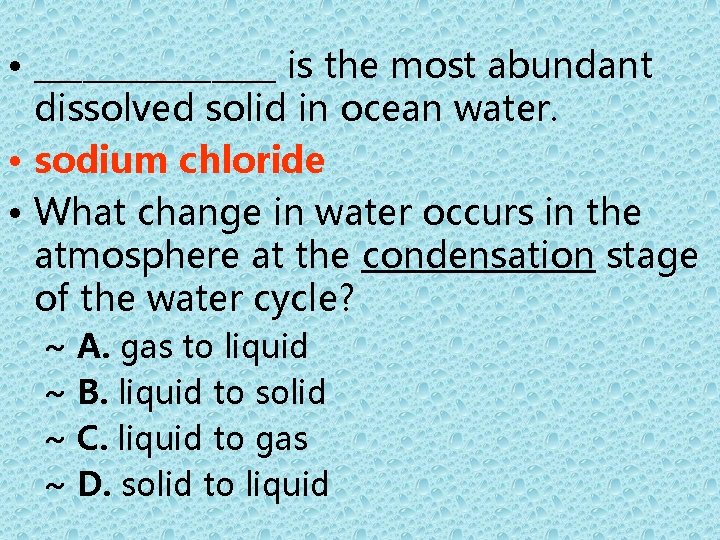 • ______________ is the most abundant dissolved solid in ocean water.
• sodium chloride
• What change in water occurs in the atmosphere at the condensation stage of the water cycle?
~ A. gas to liquid
~ B. liquid to solid
~ C. liquid to gas
~ D. solid to liquid